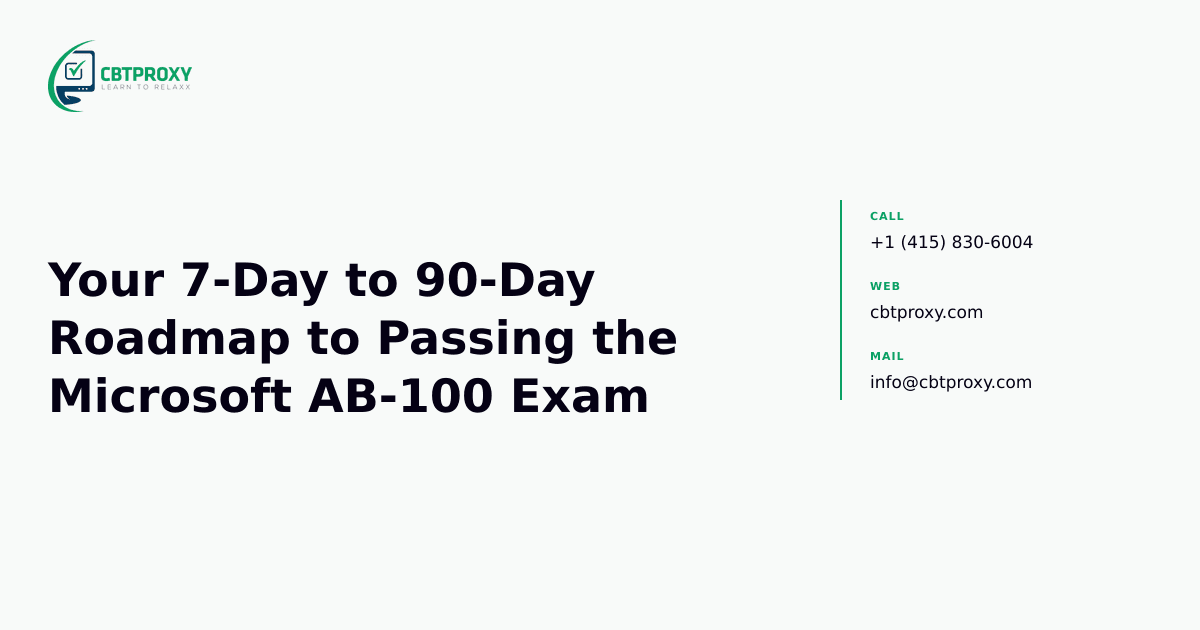 CBTPROXY
LEARN TO RELAXX

Your 7-Day to 90-Day Roadmap to Passing the Microsoft AB-100 Exam

CALL
+1 (415) 830-6004

WEB
cbtproxy.com

MAIL
info@cbtproxy.com